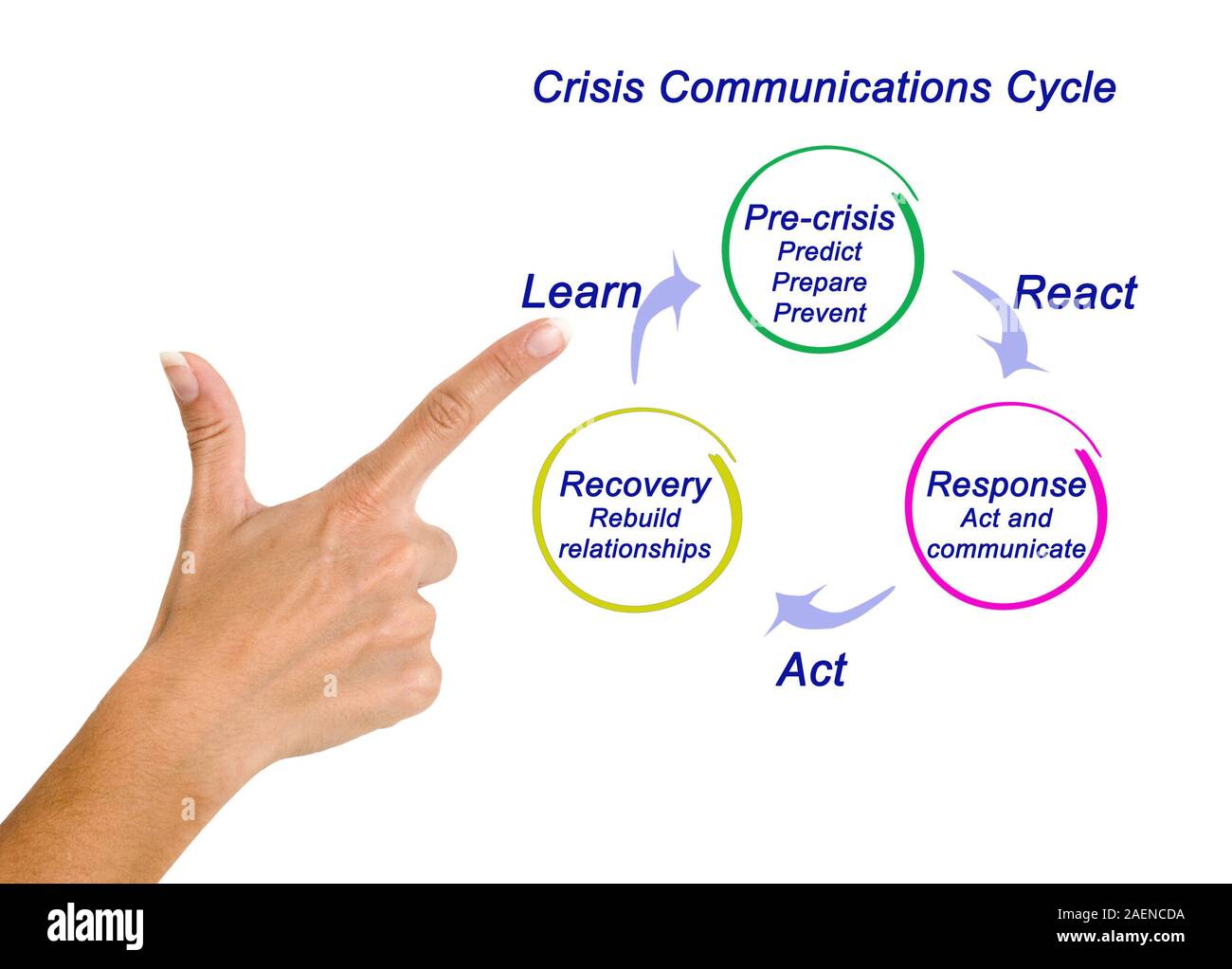 Crisis Communications Cycle

Pre-crisis
Predict
Prepare
Prevent

Learn

React

Recovery
Rebuild relationships

Response
Act and communicate

Act

alamy

Image ID: 2AENCDA
www.alamy.com